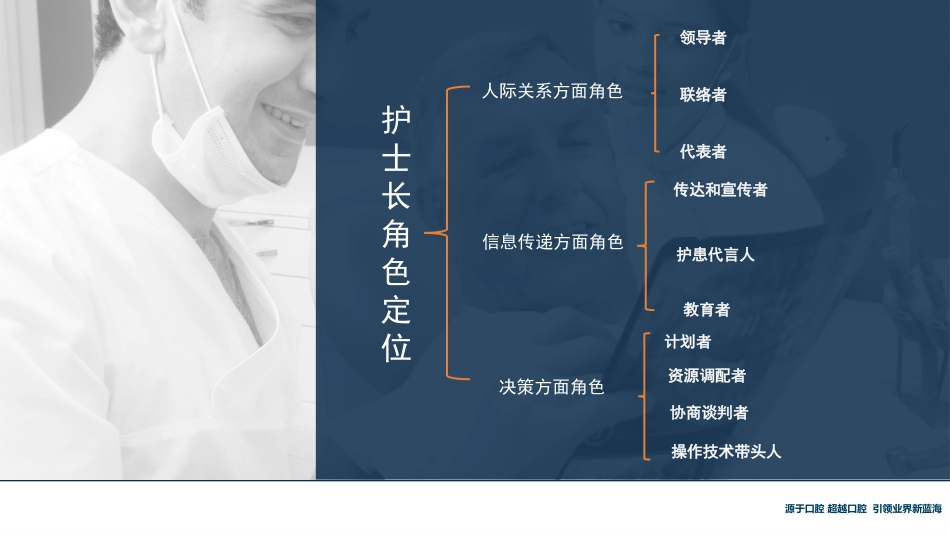 护士长角色定位

人际关系方面角色

领导者

联络者

代表者

信息传递方面角色

传达和宣传者

护患代言人

教育者

决策方面角色

计划者

资源调配者

协商谈判者

操作技术带头人

源于口腔 超越口腔 引领业界新蓝海